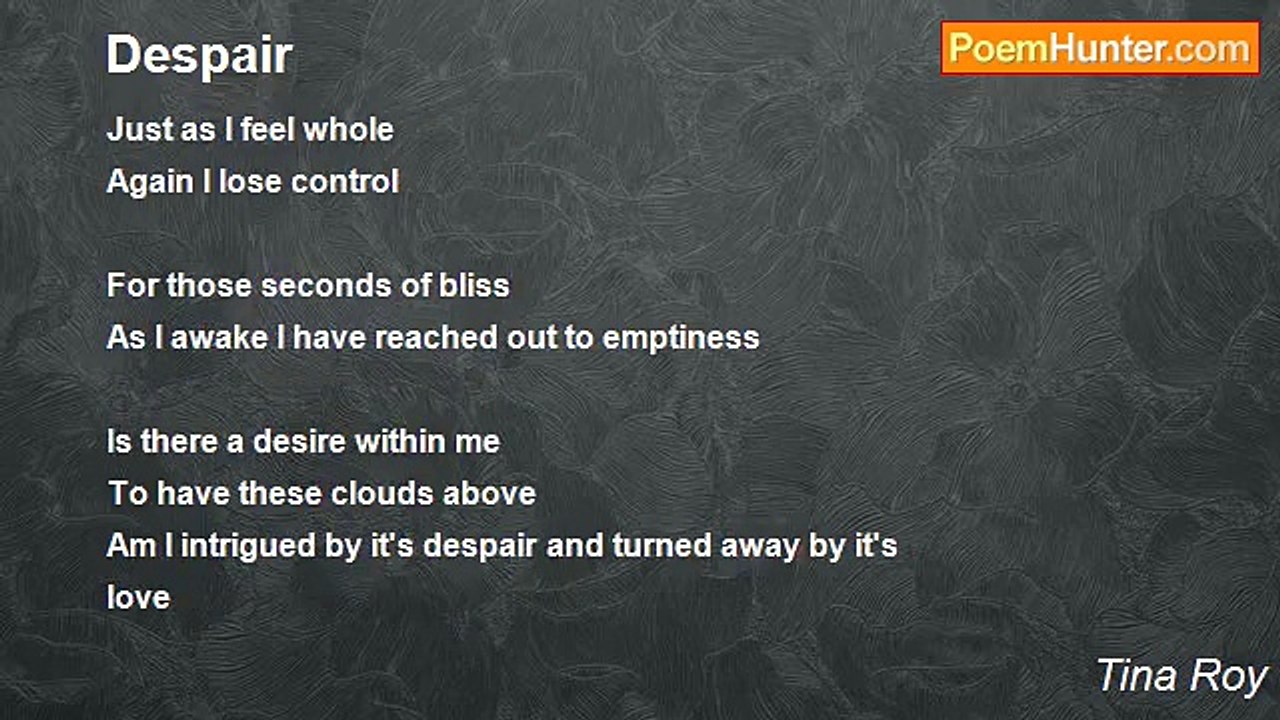 Despair

PoemHunter.com

Just as I feel whole
Again I lose control

For those seconds of bliss
As I awake I have reached out to emptiness

Is there a desire within me
To have these clouds above
Am I intrigued by it's despair and turned away by it's love

Tina Roy